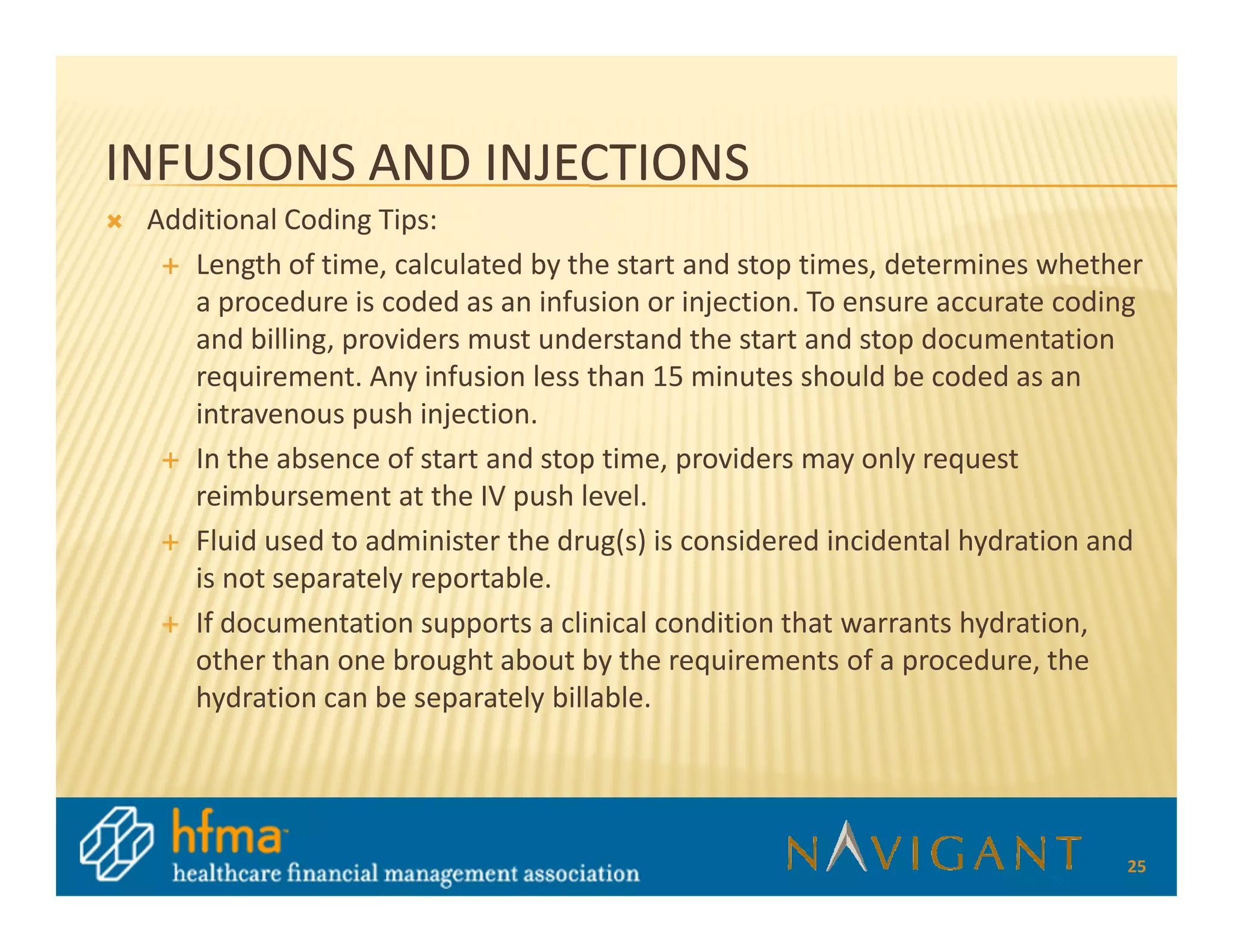 INFUSIONS AND INJECTIONS

Additional Coding Tips:

Length of time, calculated by the start and stop times, determines whether a procedure is coded as an infusion or injection. To ensure accurate coding and billing, providers must understand the start and stop documentation requirement. Any infusion less than 15 minutes should be coded as an intravenous push injection.

In the absence of start and stop time, providers may only request reimbursement at the IV push level.

Fluid used to administer the drug(s) is considered incidental hydration and is not separately reportable.

If documentation supports a clinical condition that warrants hydration, other than one brought about by the requirements of a procedure, the hydration can be separately billable.

hfma
healthcare financial management association

NAVIGANT

25